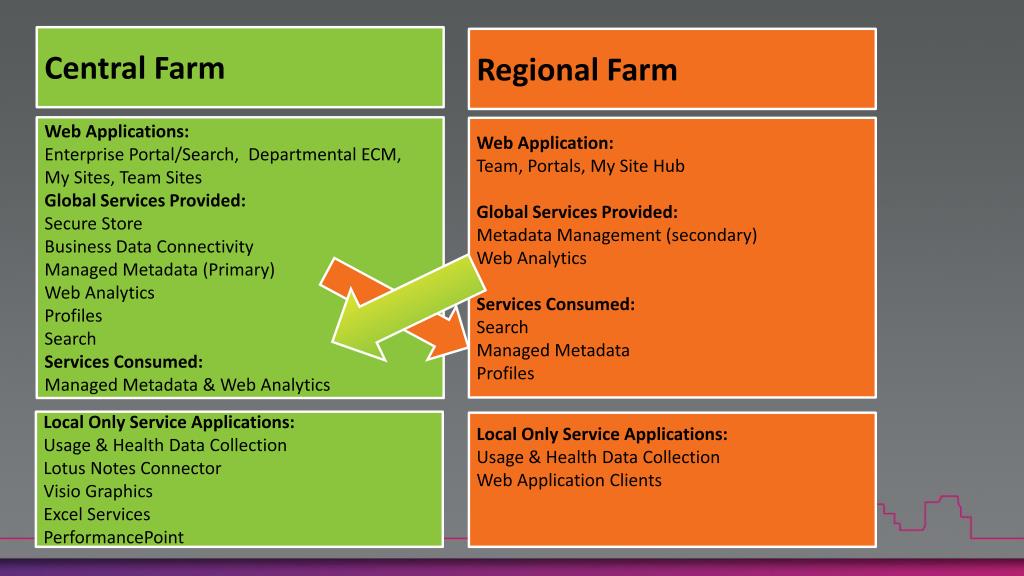 Central Farm

Web Applications:
Enterprise Portal/Search, Departmental ECM, My Sites, Team Sites
Global Services Provided:
Secure Store
Business Data Connectivity
Managed Metadata (Primary)
Web Analytics
Profiles
Search
Services Consumed:
Managed Metadata & Web Analytics

Local Only Service Applications:
Usage & Health Data Collection
Lotus Notes Connector
Visio Graphics
Excel Services
PerformancePoint

Regional Farm

Web Application:
Team, Portals, My Site Hub

Global Services Provided:
Metadata Management (secondary)
Web Analytics

Services Consumed:
Search
Managed Metadata
Profiles

Local Only Service Applications:
Usage & Health Data Collection
Web Application Clients